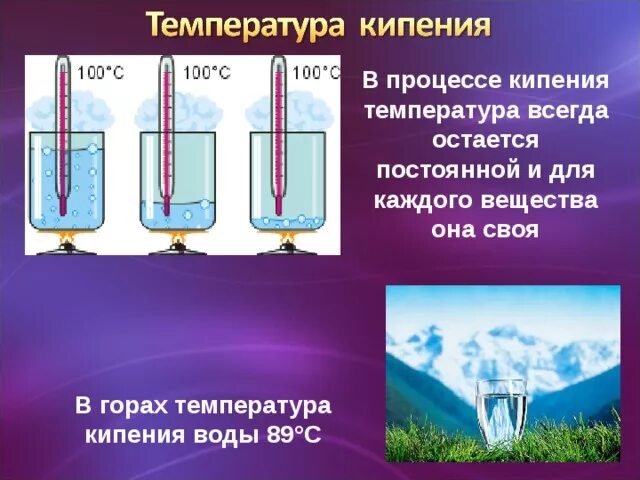 Температура кипения

100°C 100°C 100°C

В процессе кипения температура всегда остается постоянной и для каждого вещества она своя

В горах температура кипения воды 89°C